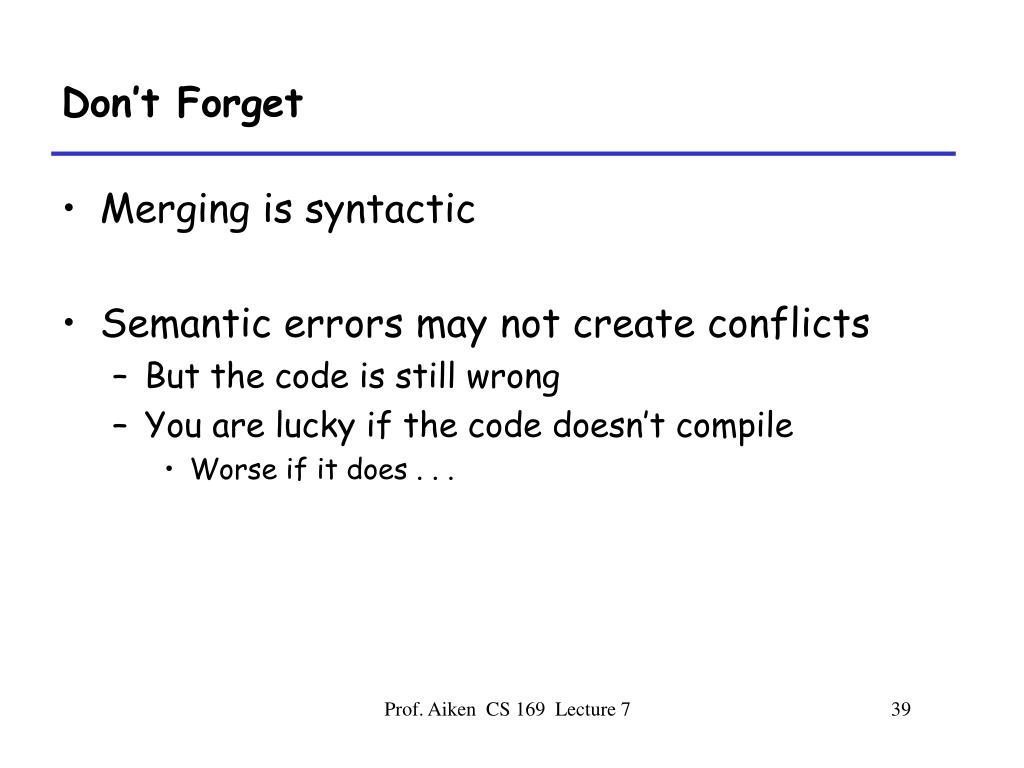 Don’t Forget

• Merging is syntactic

• Semantic errors may not create conflicts
– But the code is still wrong
– You are lucky if the code doesn’t compile
• Worse if it does . . .

Prof. Aiken CS 169 Lecture 7

39